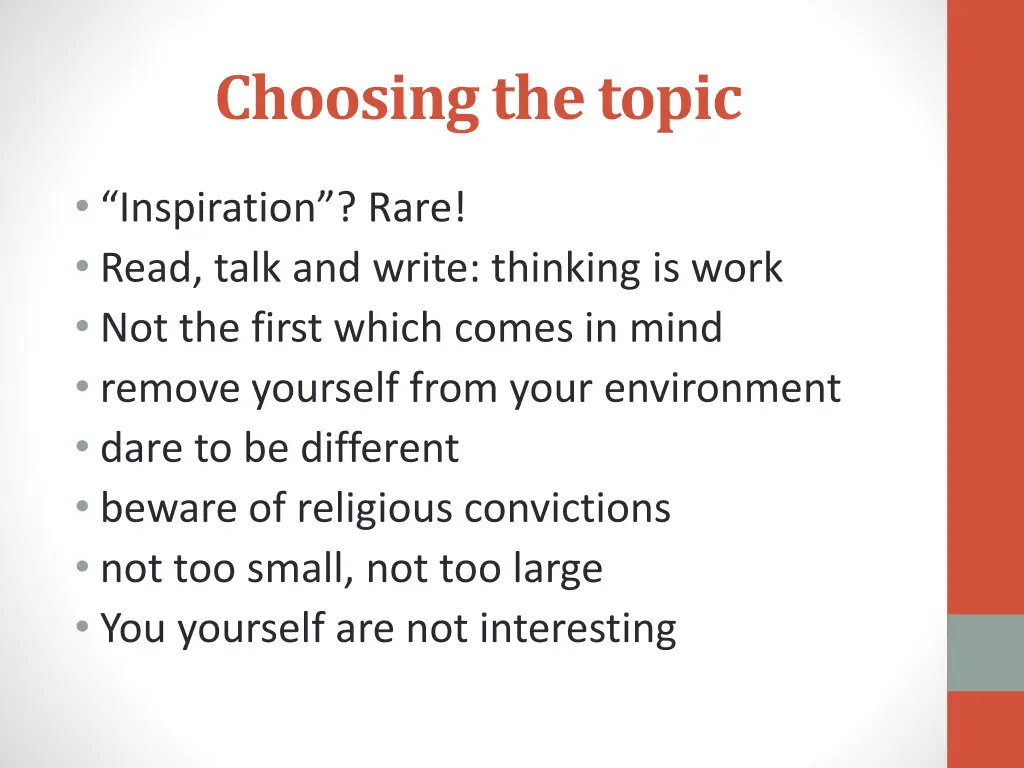 Choosing the topic

• “Inspiration”? Rare!
• Read, talk and write: thinking is work
• Not the first which comes in mind
• remove yourself from your environment
• dare to be different
• beware of religious convictions
• not too small, not too large
• You yourself are not interesting